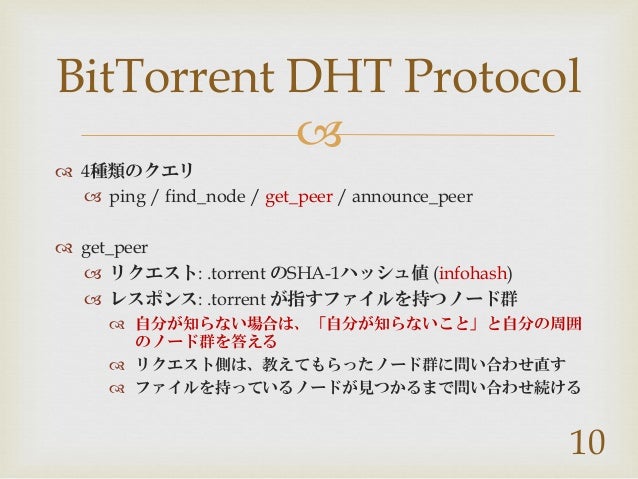 BitTorrent DHT Protocol

4種類のクエリ

ping / find_node / get_peer / announce_peer

get_peer

リクエスト: .torrent のSHA-1ハッシュ値 (infohash)

レスポンス: .torrent が指すファイルを持つノード群

自分が知らない場合は、「自分が知らないこと」と自分の周囲のノード群を答える

リクエスト側は、教えてもらったノード群に問い合わせ直す

ファイルを持っているノードが見つかるまで問い合わせ続ける

10